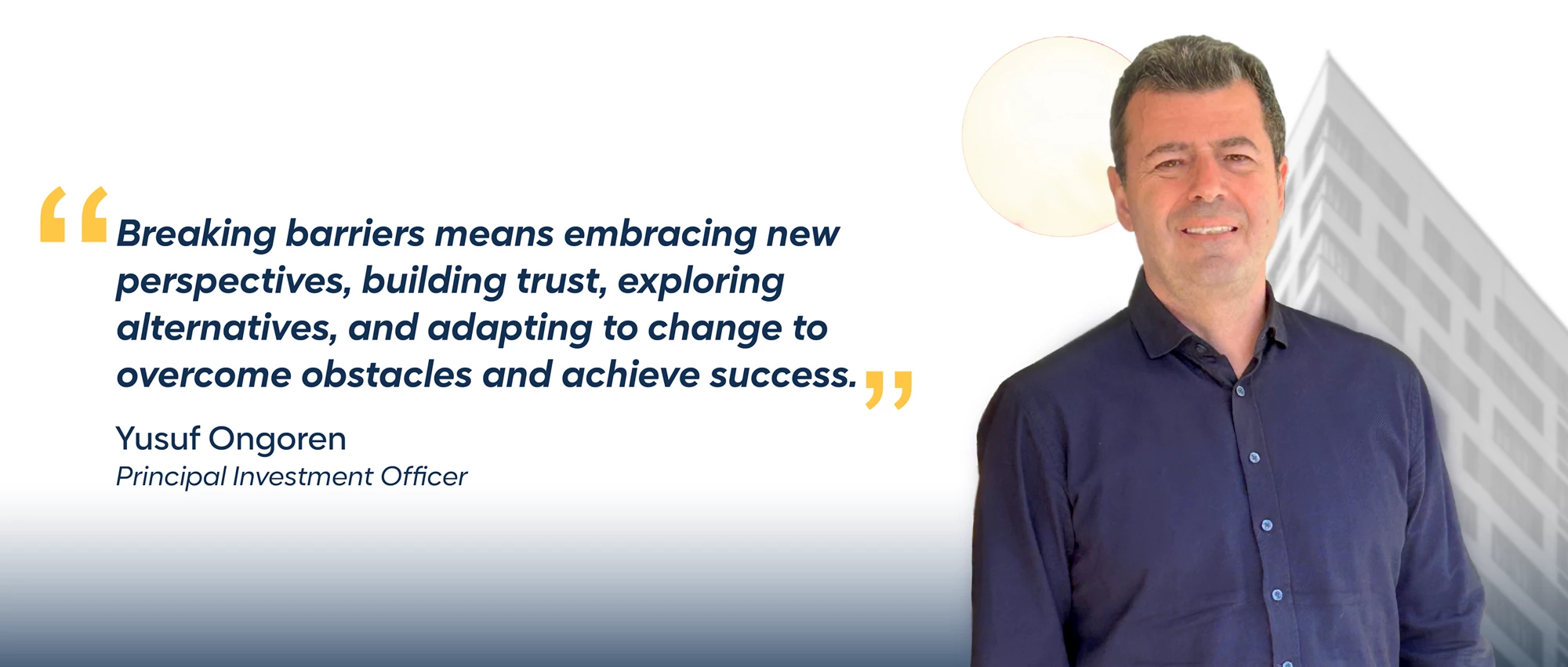 “Breaking barriers means embracing new perspectives, building trust, exploring alternatives, and adapting to change to overcome obstacles and achieve success.”

Yusuf Ongoren
Principal Investment Officer